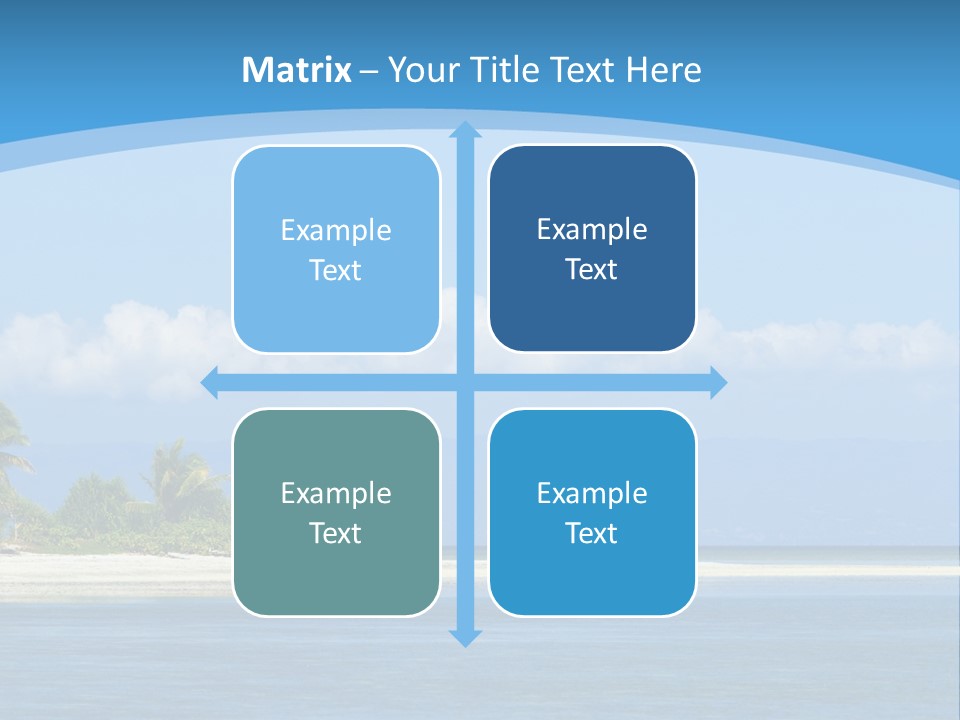 Matrix – Your Title Text Here

Example Text

Example Text

Example Text

Example Text